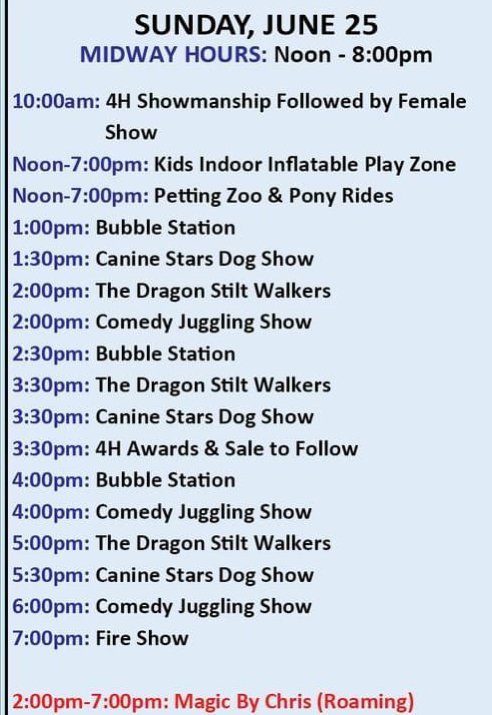 SUNDAY, JUNE 25
MIDWAY HOURS: Noon - 8:00pm

10:00am: 4H Showmanship Followed by Female Show
Noon-7:00pm: Kids Indoor Inflatable Play Zone
Noon-7:00pm: Petting Zoo & Pony Rides
1:00pm: Bubble Station
1:30pm: Canine Stars Dog Show
2:00pm: The Dragon Stilt Walkers
2:00pm: Comedy Juggling Show
2:30pm: Bubble Station
3:30pm: The Dragon Stilt Walkers
3:30pm: Canine Stars Dog Show
3:30pm: 4H Awards & Sale to Follow
4:00pm: Bubble Station
4:00pm: Comedy Juggling Show
5:00pm: The Dragon Stilt Walkers
5:30pm: Canine Stars Dog Show
6:00pm: Comedy Juggling Show
7:00pm: Fire Show

2:00pm-7:00pm: Magic By Chris (Roaming)